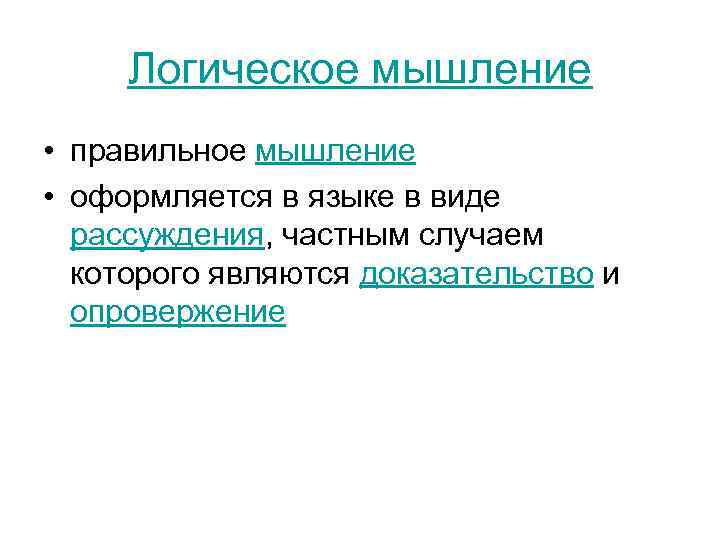 Логическое мышление

• правильное мышление
• оформляется в языке в виде рассуждения, частным случаем которого являются доказательство и опровержение